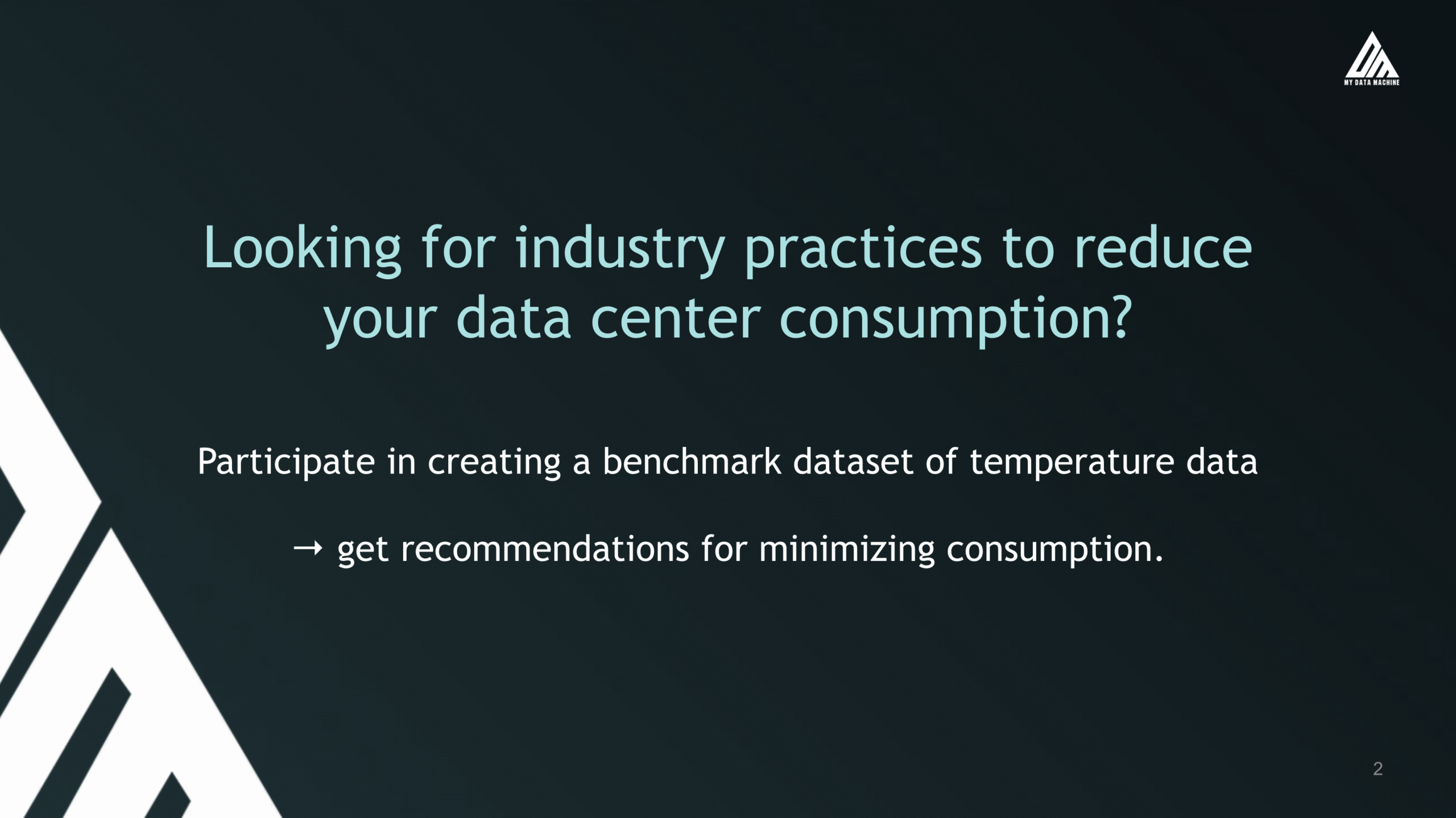 MY DATA MACHINE

Looking for industry practices to reduce your data center consumption?

Participate in creating a benchmark dataset of temperature data

→ get recommendations for minimizing consumption.

2